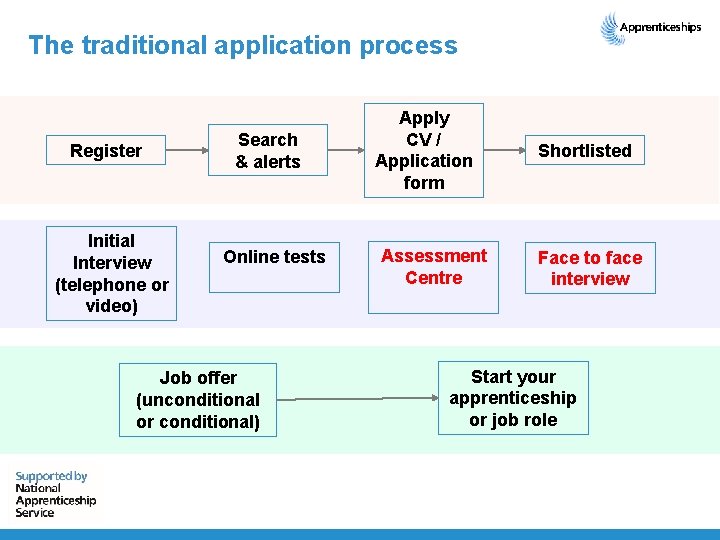 Apprenticeships

The traditional application process

Register

Search & alerts

Apply CV / Application form

Shortlisted

Initial Interview (telephone or video)

Online tests

Assessment Centre

Face to face interview

Job offer (unconditional or conditional)

Start your apprenticeship or job role

Supported by National Apprenticeship Service